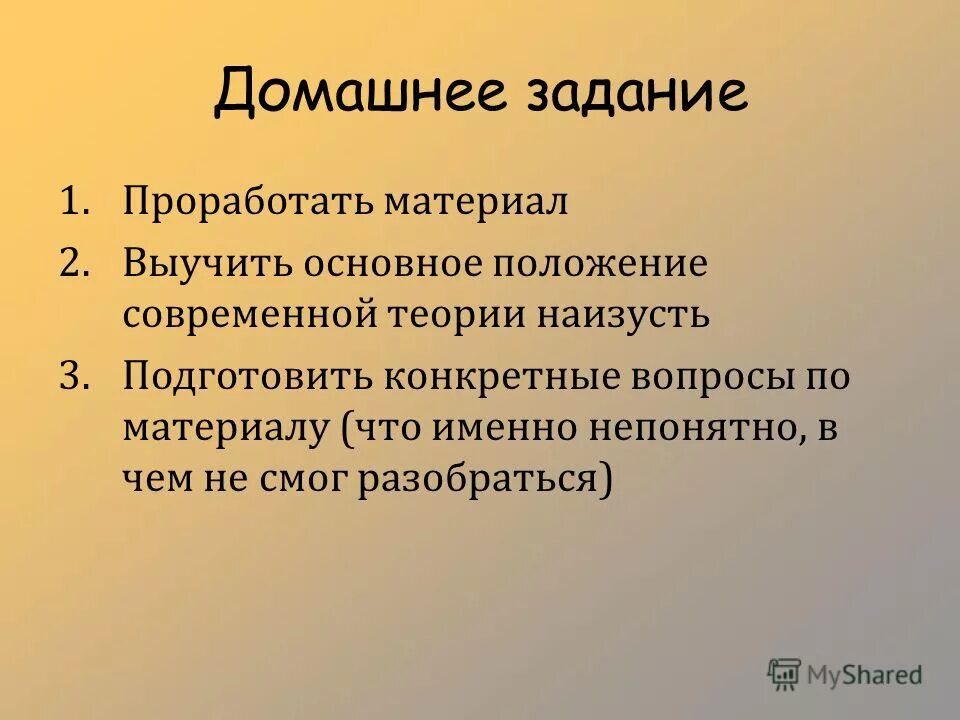 Домашнее задание

1. Проработать материал
2. Выучить основное положение современной теории наизусть
3. Подготовить конкретные вопросы по материалу (что именно непонятно, в чем не смог разобраться)

MyShared